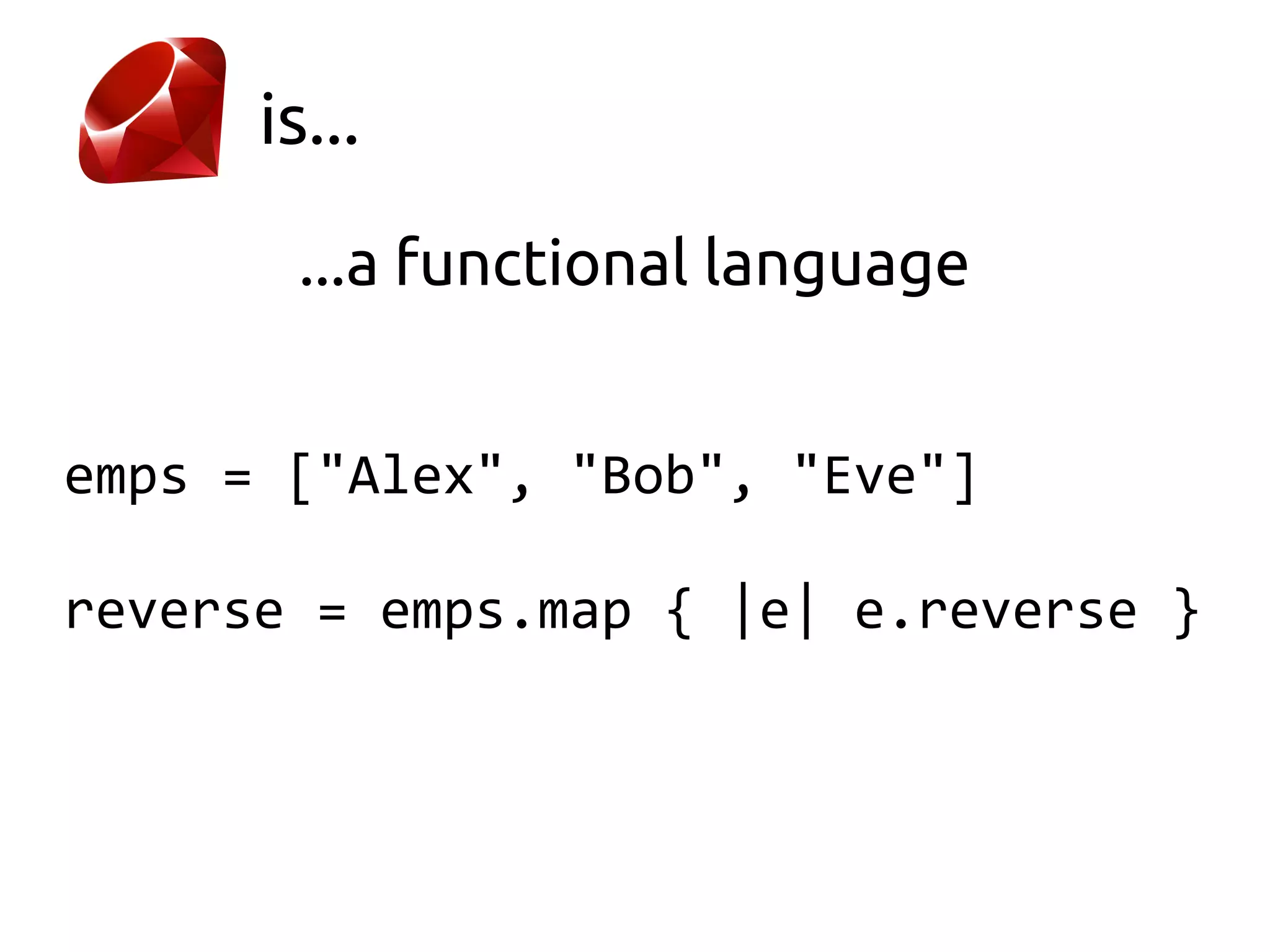 is...

...a functional language

emps = ["Alex", "Bob", "Eve"]

reverse = emps.map { |e| e.reverse }